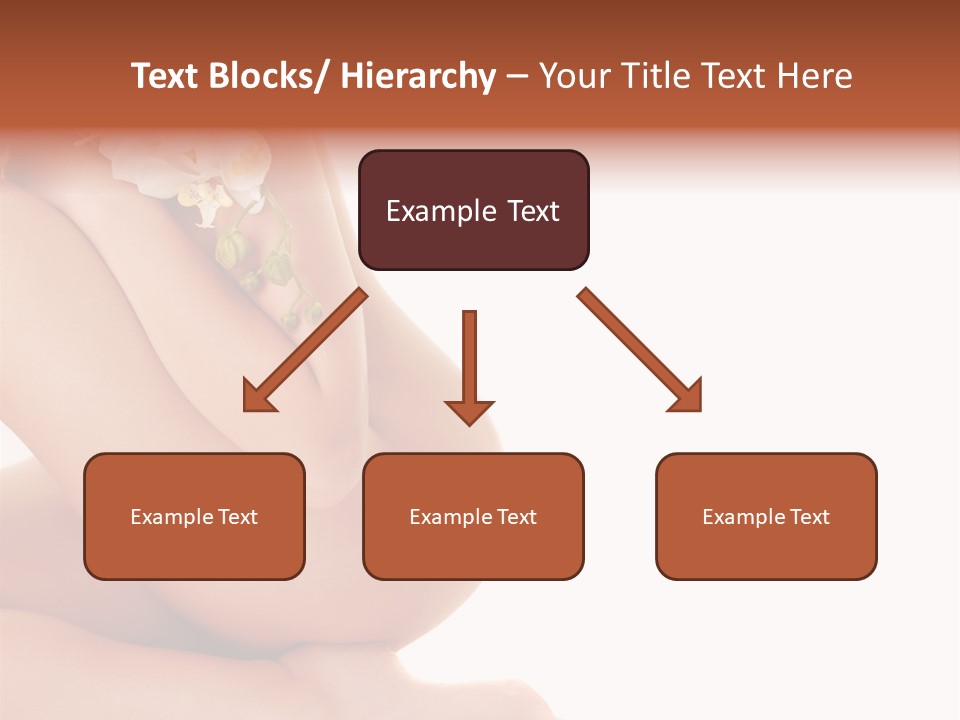 Text Blocks/ Hierarchy – Your Title Text Here

Example Text

Example Text

Example Text

Example Text